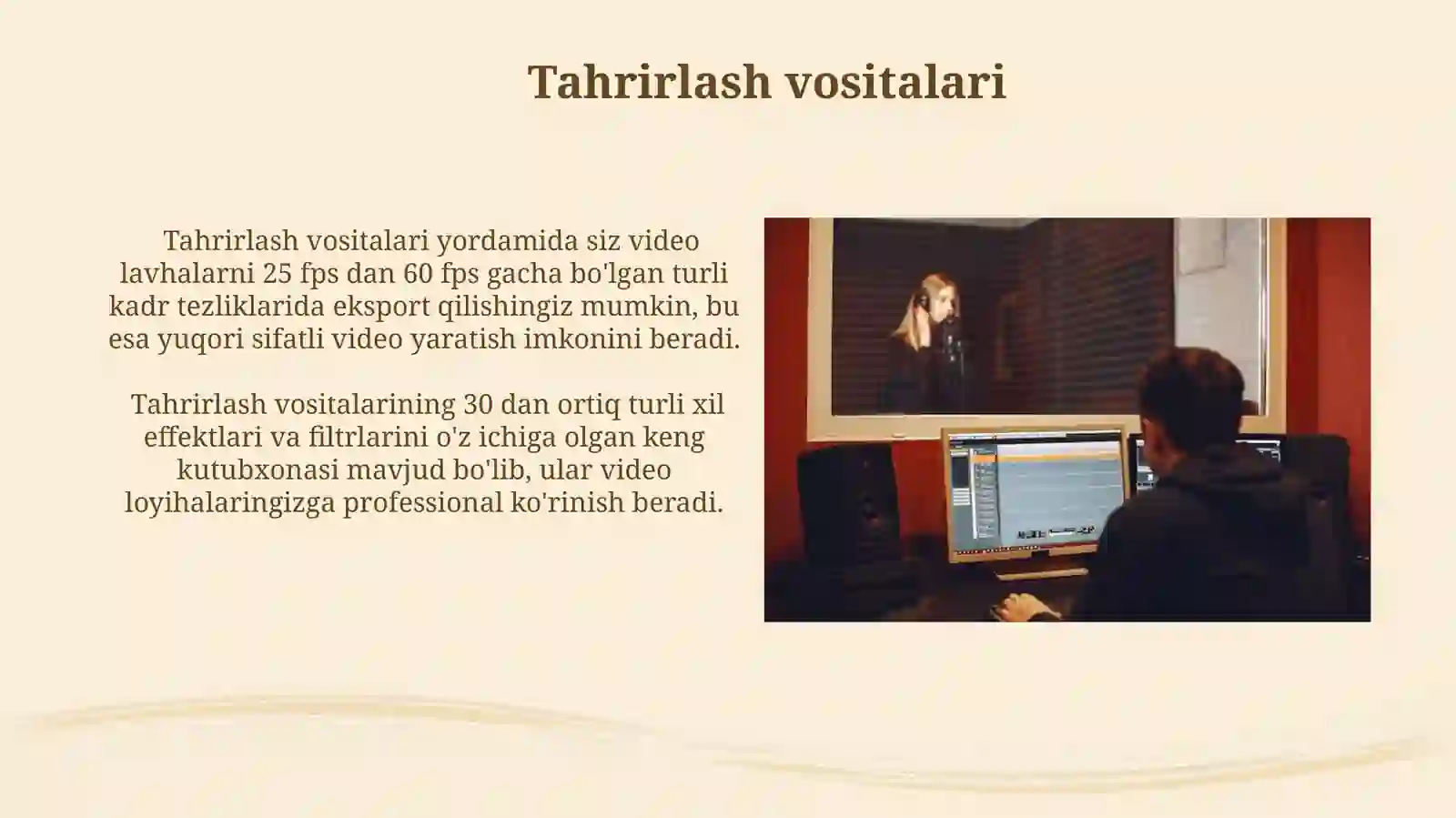 Tahrirlash vositalari

Tahrirlash vositalari yordamida siz video lavhalarni 25 fps dan 60 fps gacha bo'lgan turli kadr tezliklarida eksport qilishingiz mumkin, bu esa yuqori sifatli video yaratish imkonini beradi.

Tahrirlash vositalarining 30 dan ortiq turli xil effektlari va filtrlarini o'z ichiga olgan keng kutubxonasi mavjud bo'lib, ular video loyihalaringizga professional ko'rinish beradi.